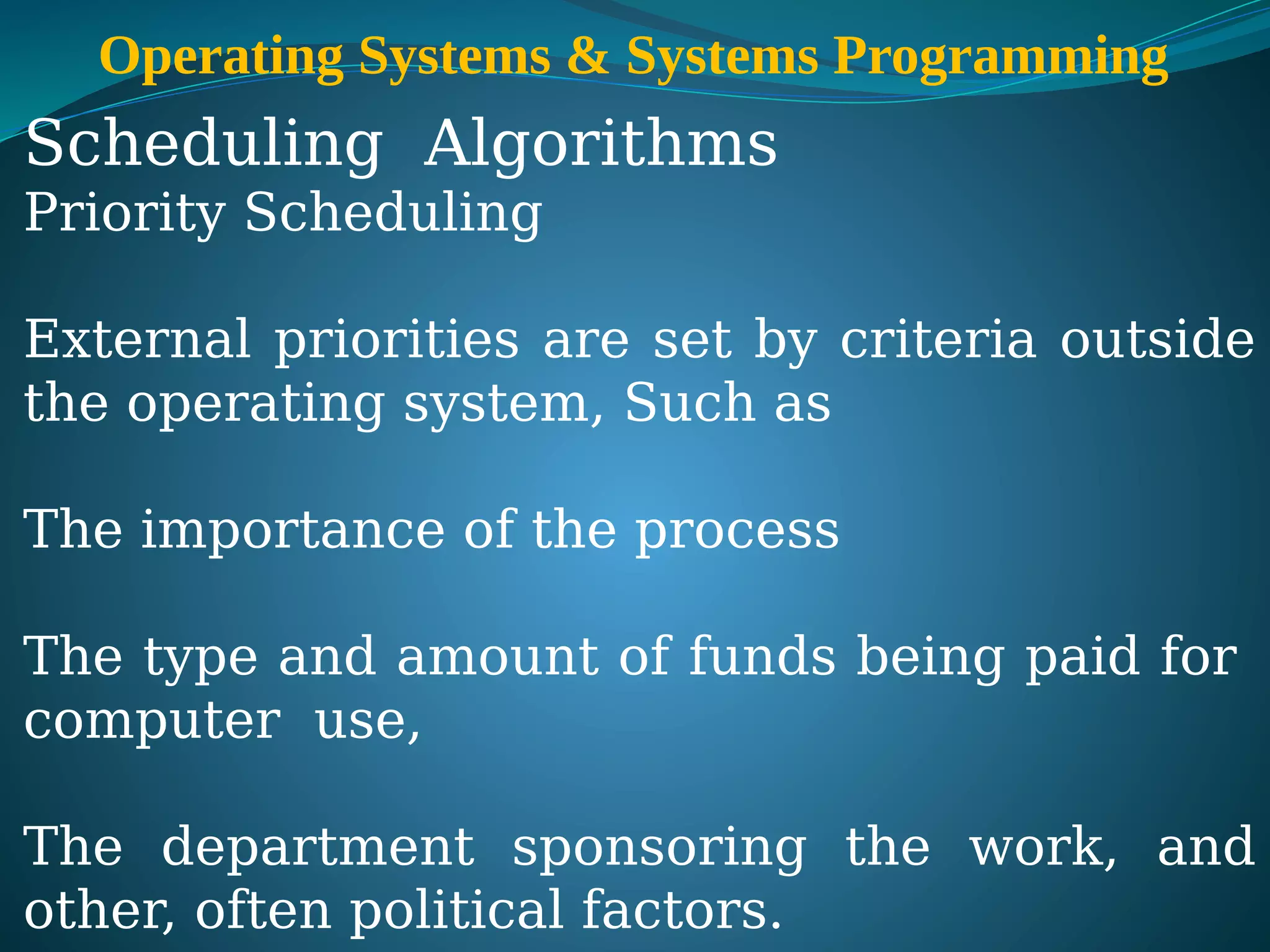 Operating Systems & Systems Programming

Scheduling Algorithms
Priority Scheduling

External priorities are set by criteria outside the operating system, Such as

The importance of the process

The type and amount of funds being paid for computer use,

The department sponsoring the work, and other, often political factors.